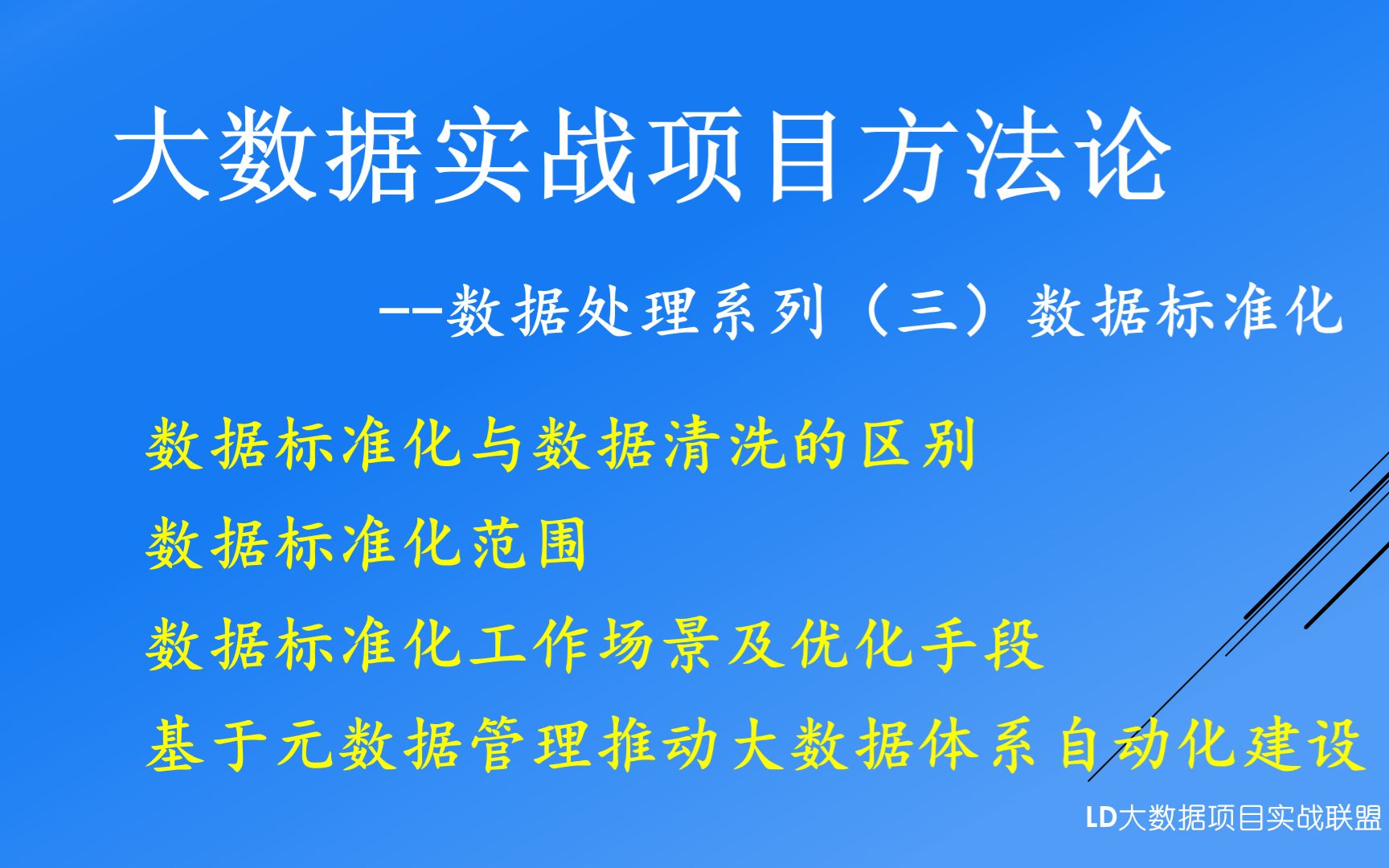 大数据实战项目方法论

--数据处理系列（三）数据标准化

数据标准化与数据清洗的区别

数据标准化范围

数据标准化工作场景及优化手段

基于元数据管理推动大数据体系自动化建设

LD大数据项目实战联盟